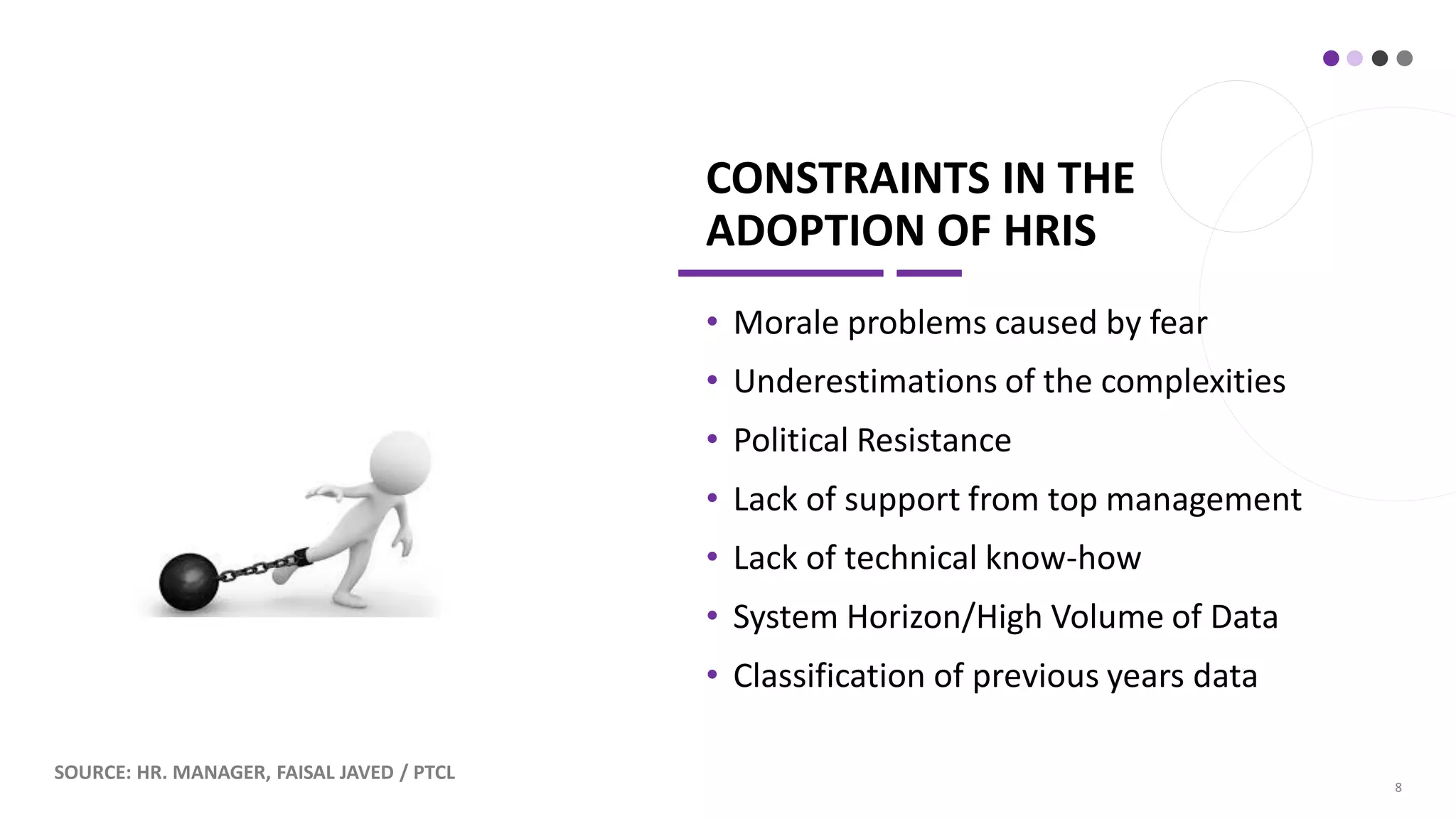 CONSTRAINTS IN THE ADOPTION OF HRIS

• Morale problems caused by fear
• Underestimations of the complexities
• Political Resistance
• Lack of support from top management
• Lack of technical know-how
• System Horizon/High Volume of Data
• Classification of previous years data

SOURCE: HR. MANAGER, FAISAL JAVED / PTCL

8